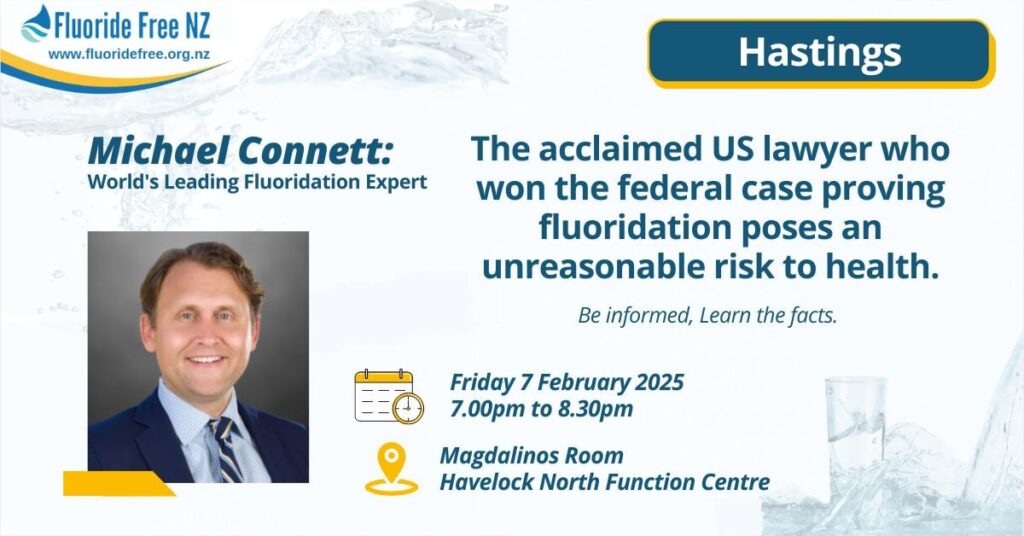 Fluoride Free NZ
www.fluoridefree.org.nz

Hastings

Michael Connett:
World's Leading Fluoridation Expert

The acclaimed US lawyer who won the federal case proving fluoridation poses an unreasonable risk to health.

Be informed, Learn the facts.

Friday 7 February 2025
7.00pm to 8.30pm

Magdalinos Room
Havelock North Function Centre